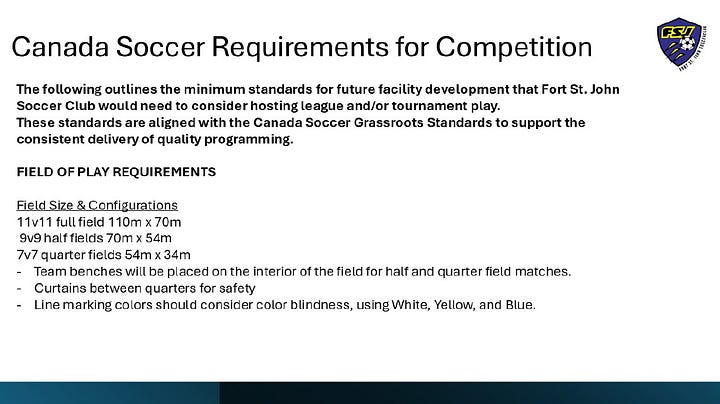 Canada Soccer Requirements for Competition

FSJ

FORT ST. JOHN SOCCER CLUB

The following outlines the minimum standards for future facility development that Fort St. John Soccer Club would need to consider hosting league and/or tournament play.
These standards are aligned with the Canada Soccer Grassroots Standards to support the consistent delivery of quality programming.

FIELD OF PLAY REQUIREMENTS

Field Size & Configurations
11v11 full field 110m x 70m
9v9 half fields 70m x 54m
7v7 quarter fields 54m x 34m
- Team benches will be placed on the interior of the field for half and quarter field matches.
- Curtains between quarters for safety
- Line marking colors should consider color blindness, using White, Yellow, and Blue.